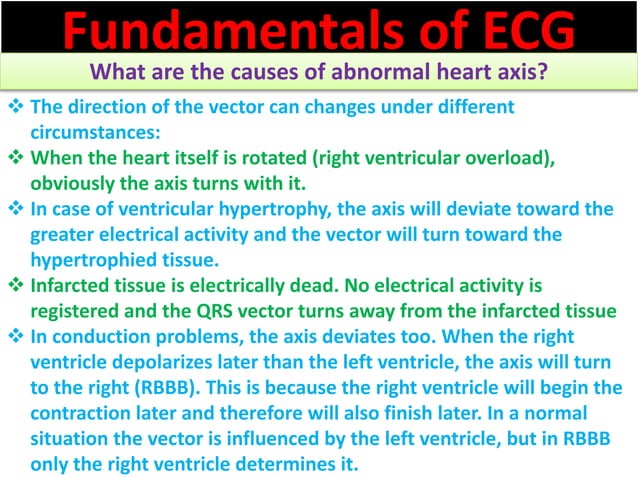 Fundamentals of ECG

What are the causes of abnormal heart axis?

❖ The direction of the vector can changes under different circumstances:

❖ When the heart itself is rotated (right ventricular overload), obviously the axis turns with it.

❖ In case of ventricular hypertrophy, the axis will deviate toward the greater electrical activity and the vector will turn toward the hypertrophied tissue.

❖ Infarcted tissue is electrically dead. No electrical activity is registered and the QRS vector turns away from the infarcted tissue

❖ In conduction problems, the axis deviates too. When the right ventricle depolarizes later than the left ventricle, the axis will turn to the right (RBBB). This is because the right ventricle will begin the contraction later and therefore will also finish later. In a normal situation the vector is influenced by the left ventricle, but in RBBB only the right ventricle determines it.